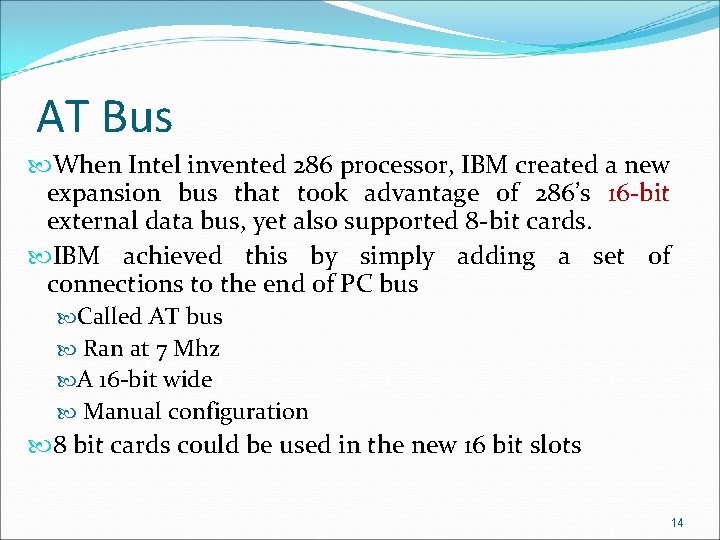 AT Bus

When Intel invented 286 processor, IBM created a new expansion bus that took advantage of 286's 16-bit external data bus, yet also supported 8-bit cards.

IBM achieved this by simply adding a set of connections to the end of PC bus

Called AT bus

Ran at 7 Mhz

A 16-bit wide

Manual configuration

8 bit cards could be used in the new 16 bit slots

14